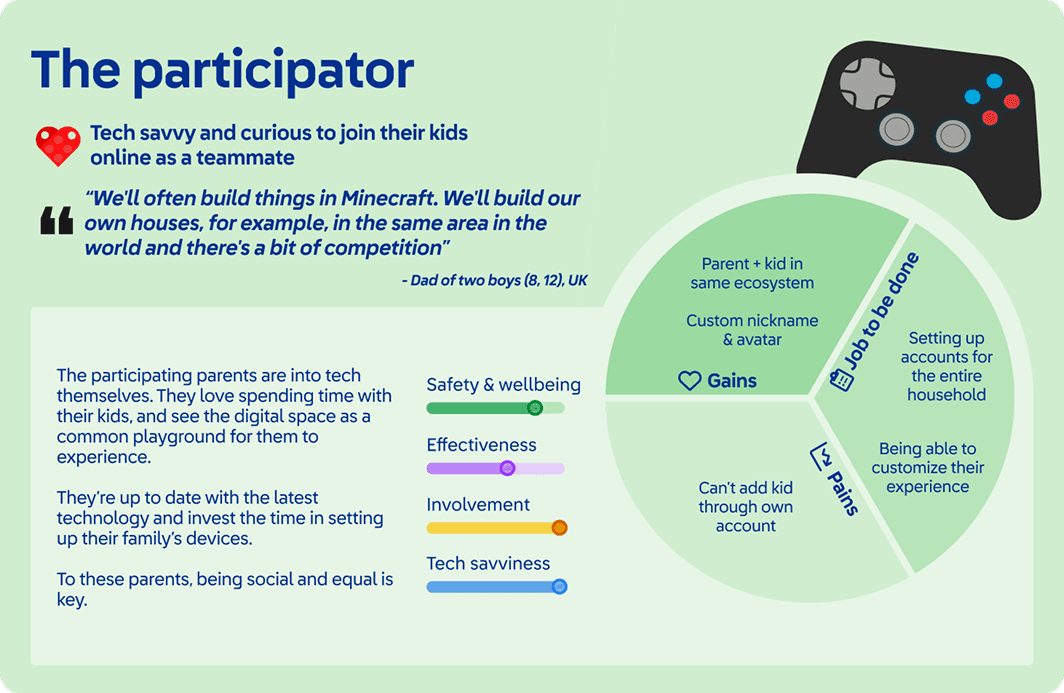 The participator

Tech savvy and curious to join their kids online as a teammate

"We'll often build things in Minecraft. We'll build our own houses, for example, in the same area in the world and there's a bit of competition"

- Dad of two boys (8, 12), UK

The participating parents are into tech themselves. They love spending time with their kids, and see the digital space as a common playground for them to experience.

They're up to date with the latest technology and invest the time in setting up their family's devices.

To these parents, being social and equal is key.

Safety & wellbeing

Effectiveness

Involvement

Tech savviness

Parent + kid in same ecosystem

Custom nickname & avatar

Gains

Job to be done

Setting up accounts for the entire household

Being able to customize their experience

Pains

Can't add kid through own account